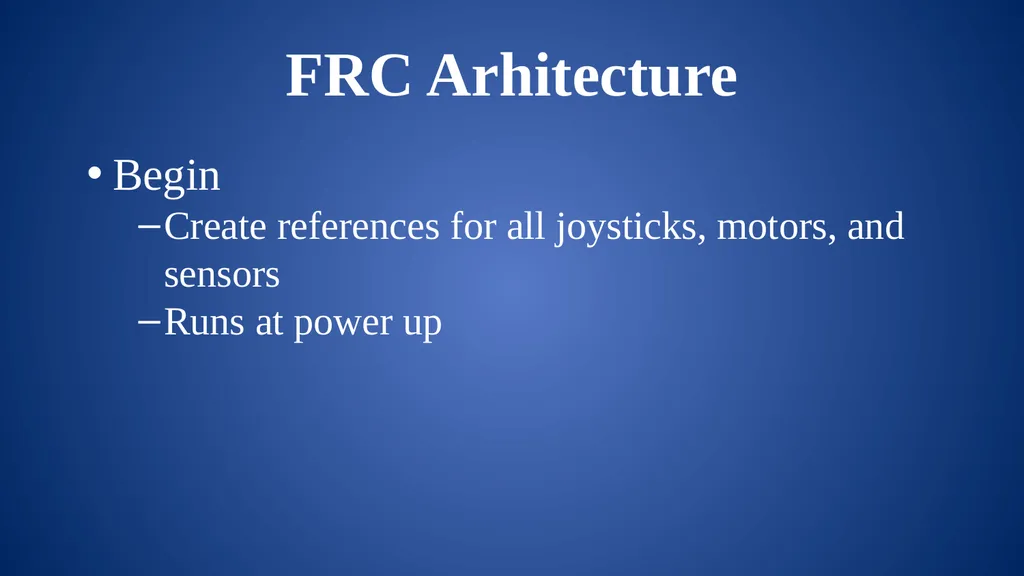 FRC Arhitecture

• Begin
– Create references for all joysticks, motors, and sensors
– Runs at power up